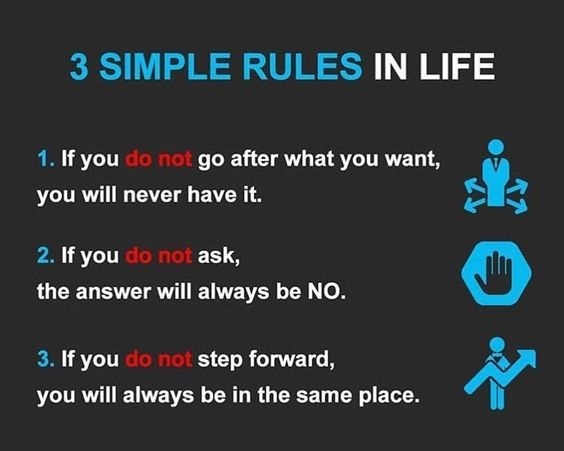 3 SIMPLE RULES IN LIFE

1. If you do not go after what you want, you will never have it.

2. If you do not ask, the answer will always be NO.

3. If you do not step forward, you will always be in the same place.